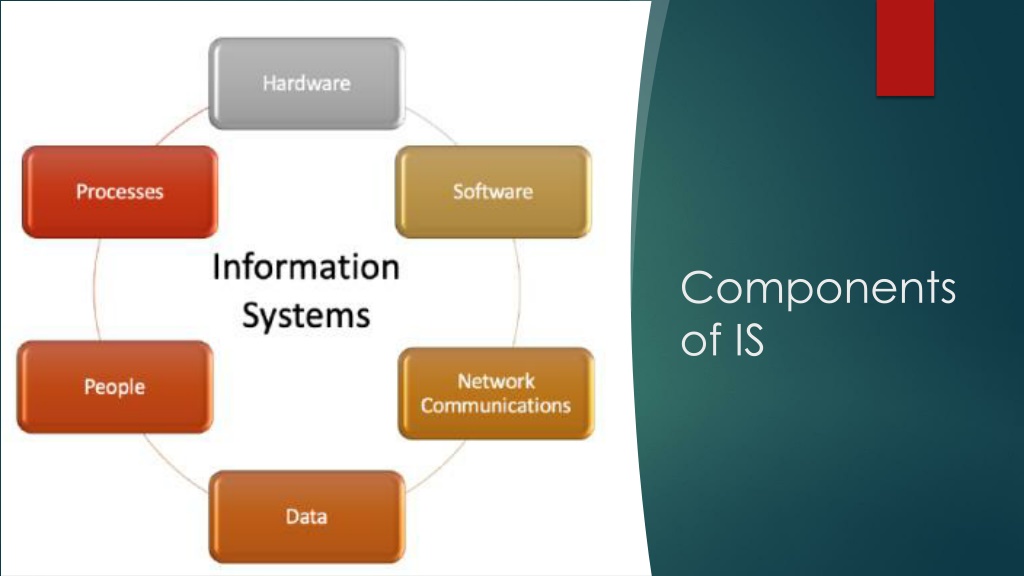 Hardware

Processes

Software

Information Systems

People

Network Communications

Data

Components of IS